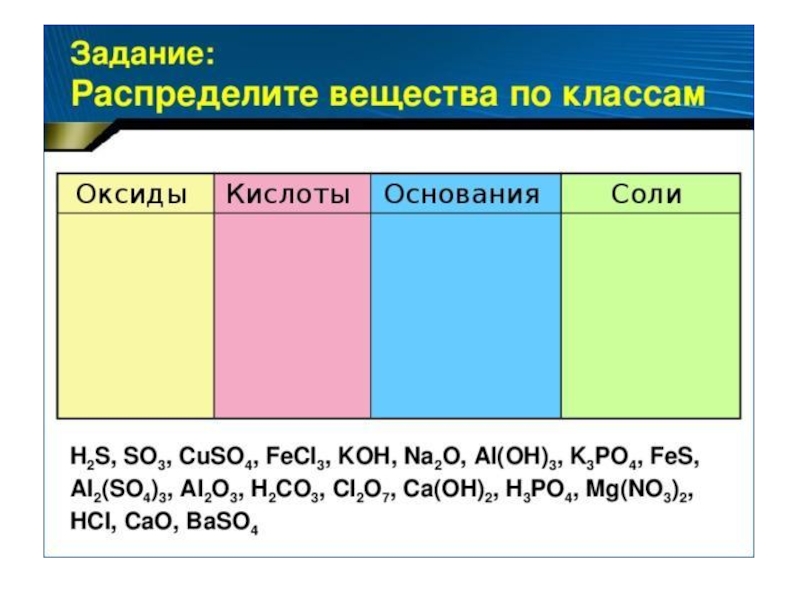 Задание:
Распределите вещества по классам

| Оксиды | Кислоты | Основания | Соли |
|---|---|---|---|
| | | | |

$H_2S$, $SO_3$, $CuSO_4$, $FeCl_3$, $KOH$, $Na_2O$, $Al(OH)_3$, $K_3PO_4$, $FeS$, $Al_2(SO_4)_3$, $Al_2O_3$, $H_2CO_3$, $Cl_2O_7$, $Ca(OH)_2$, $H_3PO_4$, $Mg(NO_3)_2$, $HCl$, $CaO$, $BaSO_4$